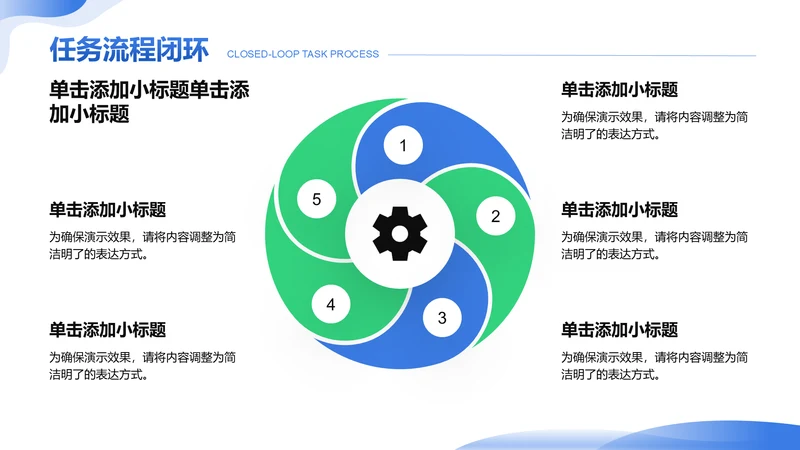 任务流程闭环 CLOSED-LOOP TASK PROCESS

单击添加小标题单击添加小标题

单击添加小标题

为确保演示效果，请将内容调整为简洁明了的表达方式。

单击添加小标题

为确保演示效果，请将内容调整为简洁明了的表达方式。

1

2

3

4

5

单击添加小标题

为确保演示效果，请将内容调整为简洁明了的表达方式。

单击添加小标题

为确保演示效果，请将内容调整为简洁明了的表达方式。

单击添加小标题

为确保演示效果，请将内容调整为简洁明了的表达方式。